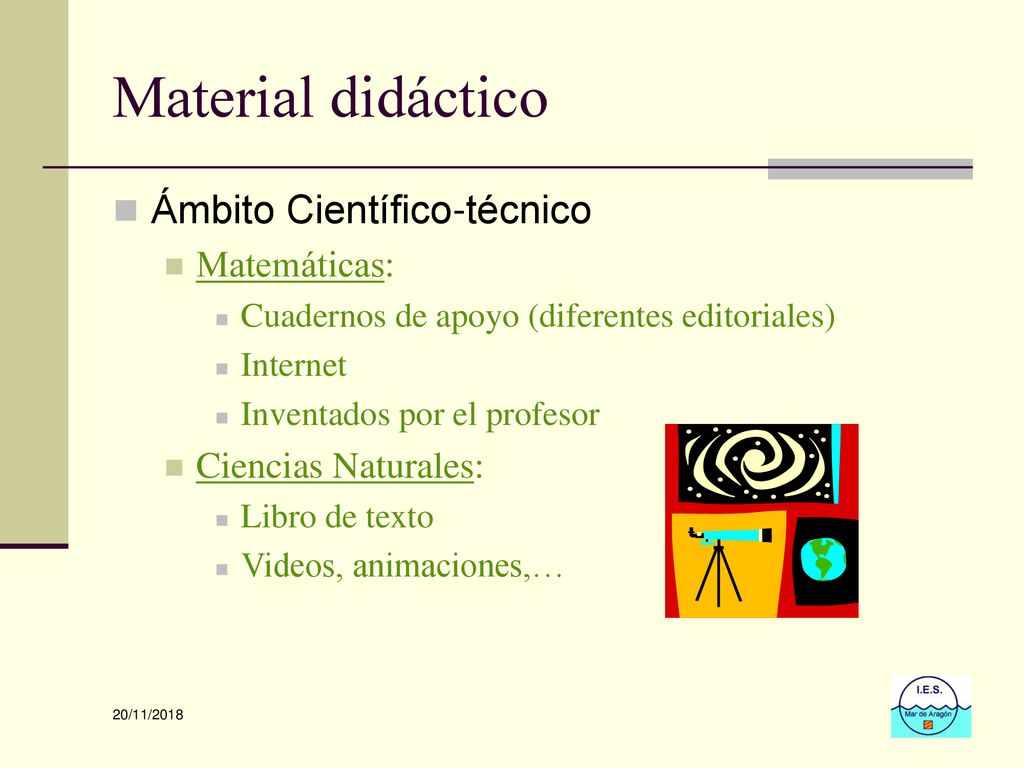 Material didáctico

Ámbito Científico-técnico

Matemáticas:

Cuadernos de apoyo (diferentes editoriales)

Internet

Inventados por el profesor

Ciencias Naturales:

Libro de texto

Videos, animaciones,…

20/11/2018

I.E.S.
Mar de Aragón